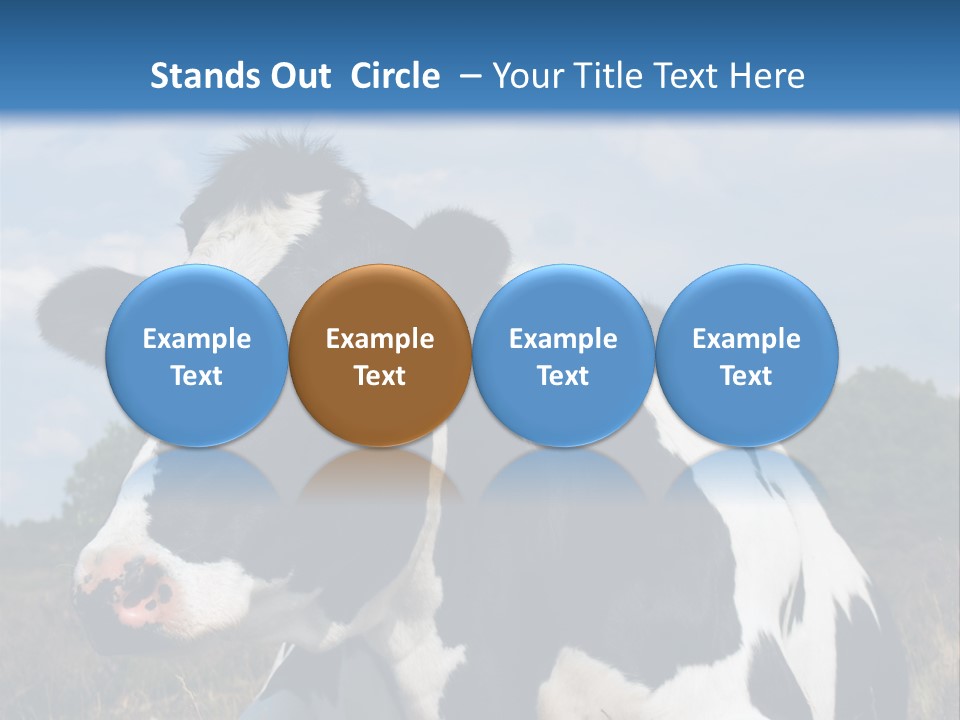 Stands Out Circle – Your Title Text Here

Example Text

Example Text

Example Text

Example Text